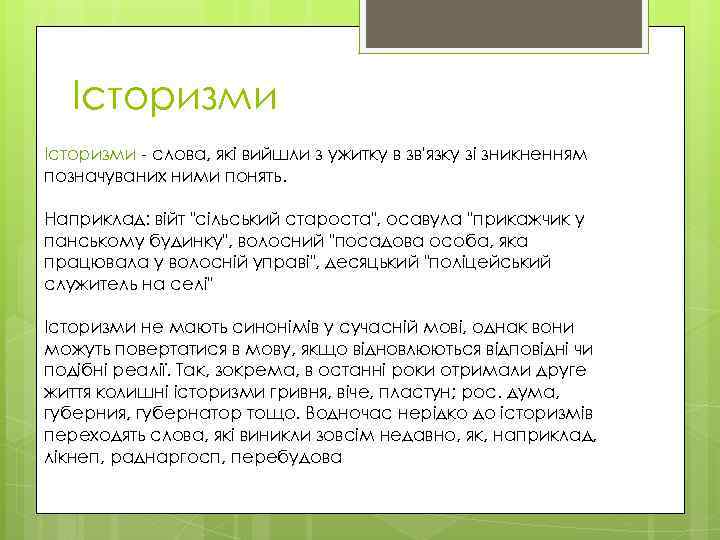 Історизми

Історизми - слова, які вийшли з ужитку в зв'язку зі зникненням позначуваних ними понять.

Наприклад: війт "сільський староста", осавула "прикажчик у панському будинку", волосний "посадова особа, яка працювала у волосній управі", десяцький "поліцейський служитель на селі"

Історизми не мають синонімів у сучасній мові, однак вони можуть повертатися в мову, якщо відновлюються відповідні чи подібні реалії. Так, зокрема, в останні роки отримали друге життя колишні історизми гривня, віче, пластун; рос. дума, губерния, губернатор тощо. Водночас нерідко до історизмів переходять слова, які виникли зовсім недавно, як, наприклад, лікнеп, раднаргосп, перебудова